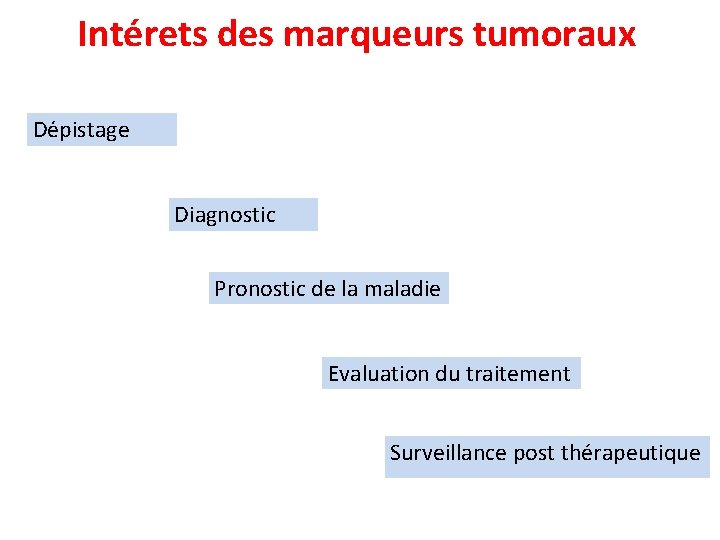 Intérets des marqueurs tumoraux

Dépistage

Diagnostic

Pronostic de la maladie

Evaluation du traitement

Surveillance post thérapeutique